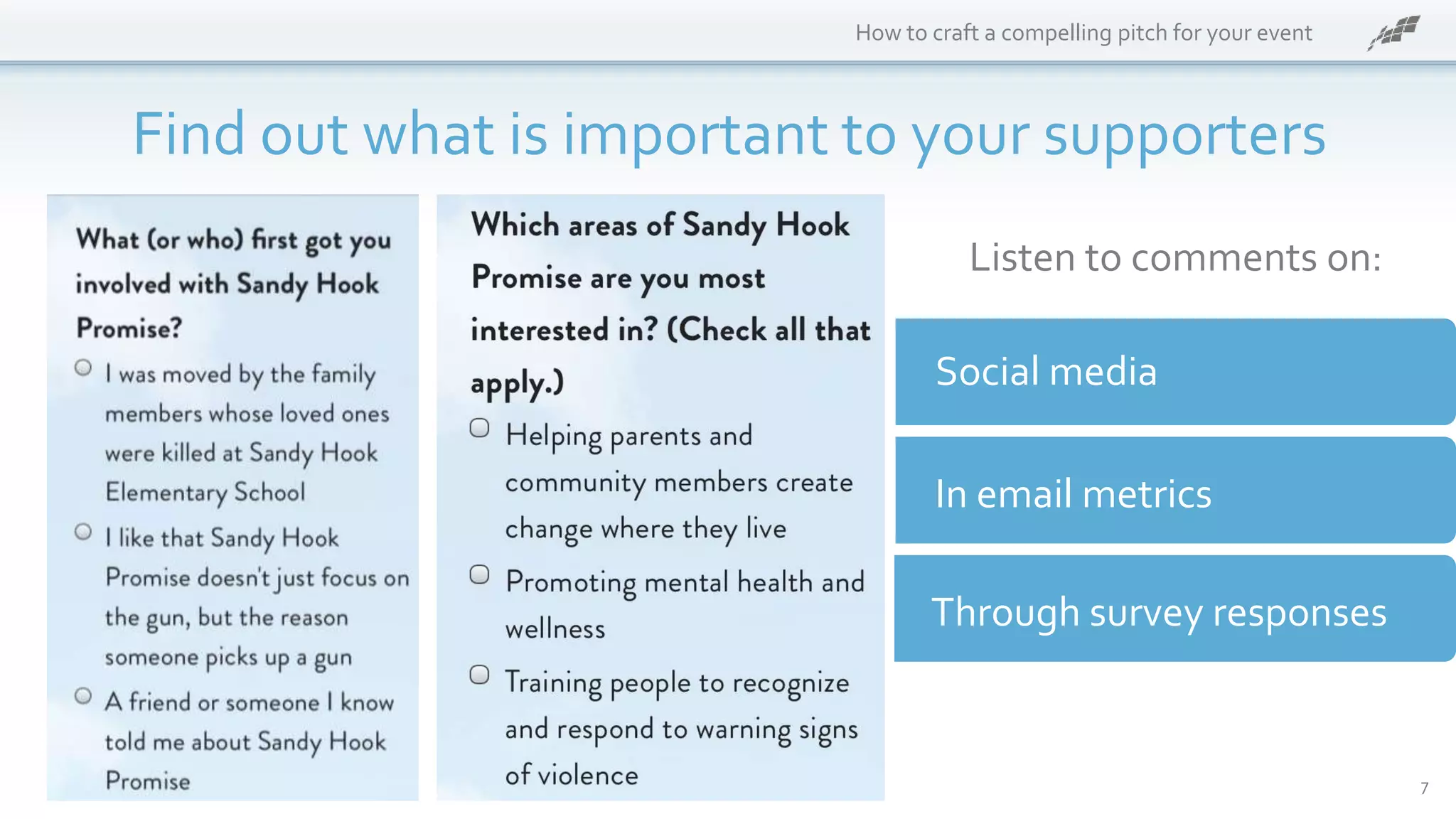 How to craft a compelling pitch for your event

Find out what is important to your supporters

What (or who) first got you involved with Sandy Hook Promise?

I was moved by the family members whose loved ones were killed at Sandy Hook Elementary School

I like that Sandy Hook Promise doesn't just focus on the gun, but the reason someone picks up a gun

A friend or someone I know told me about Sandy Hook Promise

Which areas of Sandy Hook Promise are you most interested in? (Check all that apply.)

Helping parents and community members create change where they live

Promoting mental health and wellness

Training people to recognize and respond to warning signs of violence

Listen to comments on:

Social media

In email metrics

Through survey responses

7